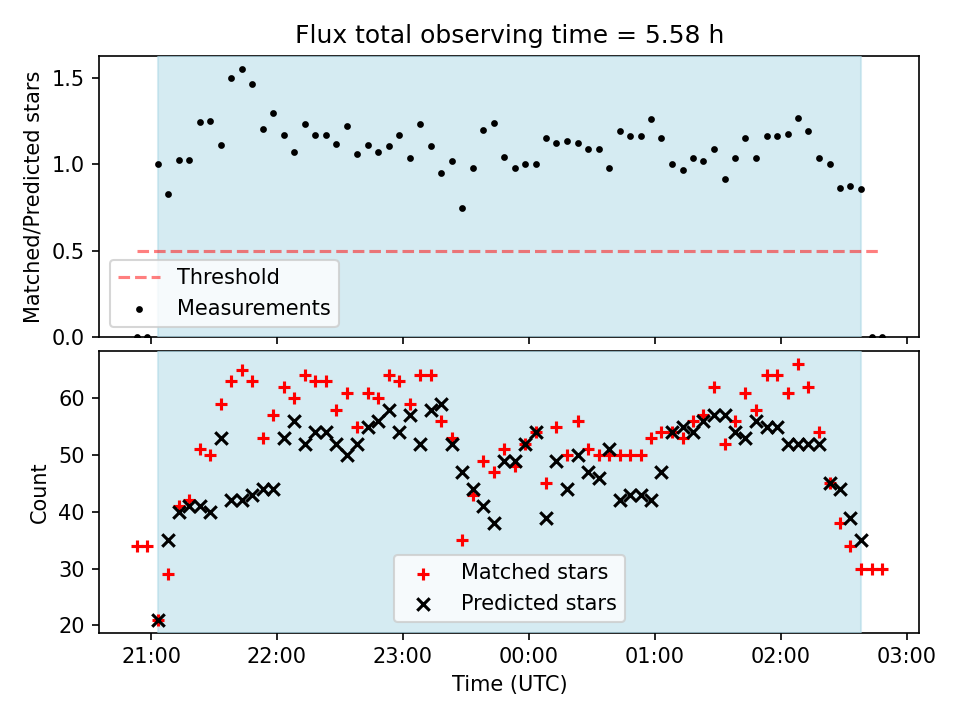 Flux total observing time = 5.58 h

Matched/Predicted stars

1.5
1.0
0.5
0.0

Threshold
Measurements

Count

60
50
40
30
20

Matched stars
Predicted stars

21:00 22:00 23:00 00:00 01:00 02:00 03:00

Time (UTC)